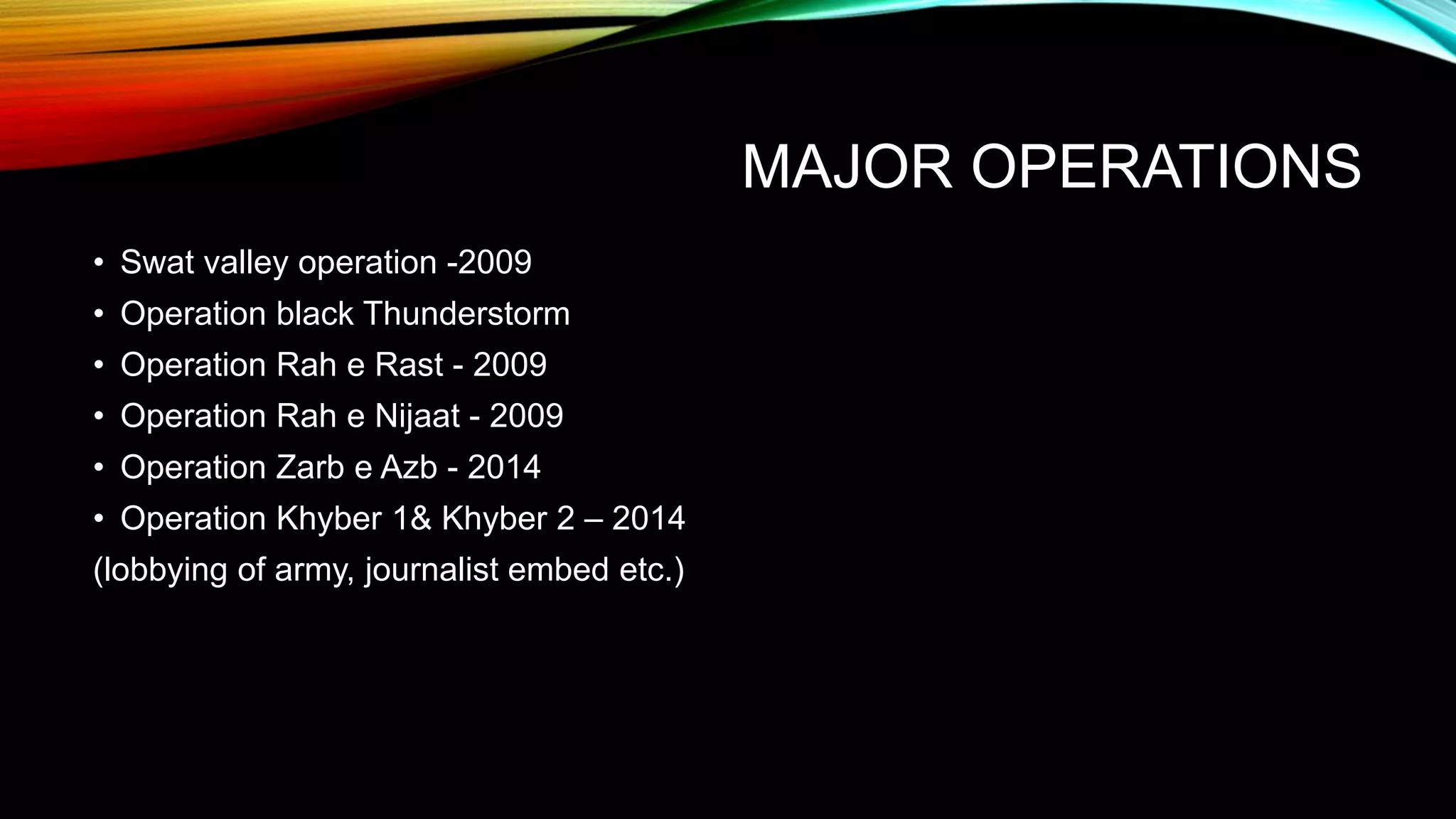 MAJOR OPERATIONS

• Swat valley operation -2009
• Operation black Thunderstorm
• Operation Rah e Rast - 2009
• Operation Rah e Nijaat - 2009
• Operation Zarb e Azb - 2014
• Operation Khyber 1& Khyber 2 – 2014
(lobbying of army, journalist embed etc.)